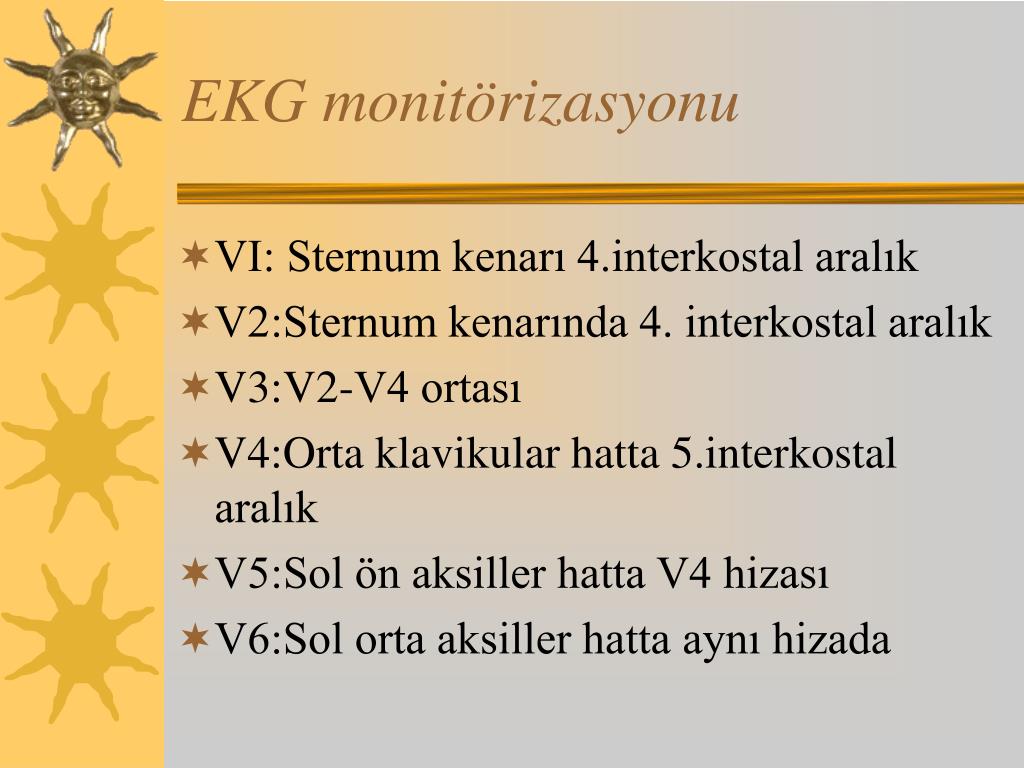 EKG monitörizasyonu

VI: Sternum kenarı 4.interkostal aralık

V2:Sternum kenarında 4. interkostal aralık

V3:V2-V4 ortası

V4:Orta klavikular hatta 5.interkostal aralık

V5:Sol ön aksiller hatta V4 hizası

V6:Sol orta aksiller hatta aynı hizada